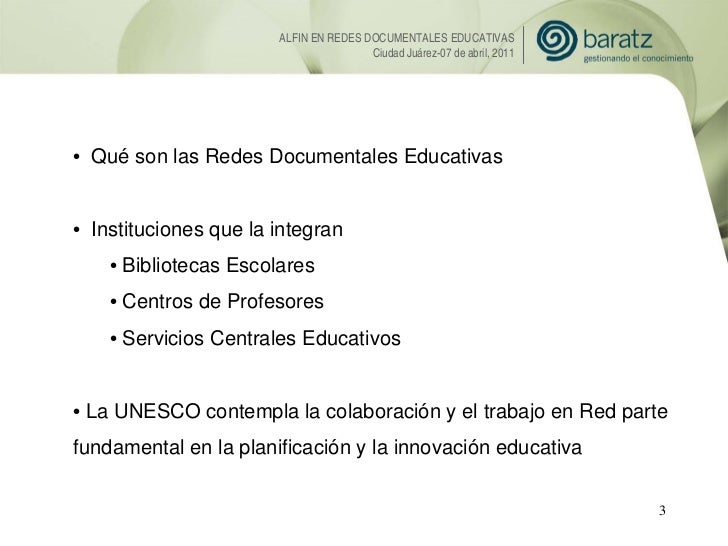 ALFIN EN REDES DOCUMENTALES EDUCATIVAS
Ciudad Juárez-07 de abril, 2011

baratz
gestionando el conocimiento

• Qué son las Redes Documentales Educativas

• Instituciones que la integran

• Bibliotecas Escolares

• Centros de Profesores

• Servicios Centrales Educativos

• La UNESCO contempla la colaboración y el trabajo en Red parte fundamental en la planificación y la innovación educativa

3